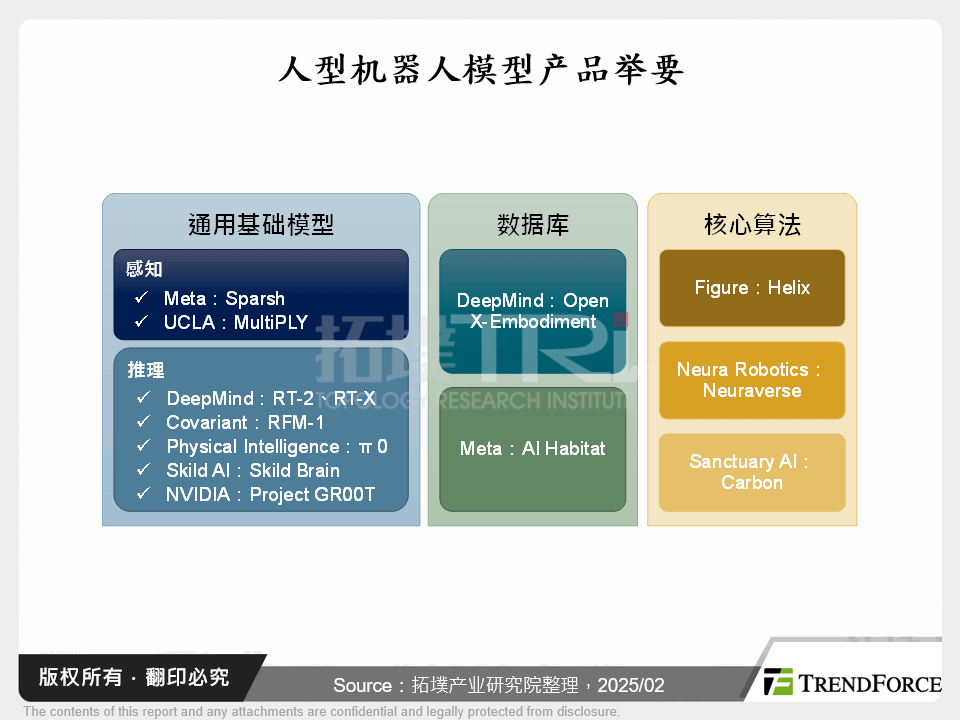 人型机器人模型产品举要

通用基础模型

感知
✓ Meta：Sparsh
✓ UCLA：MultiPLY

推理
✓ DeepMind：RT-2、RT-X
✓ Covariant：RFM-1
✓ Physical Intelligence：π 0
✓ Skild AI：Skild Brain
✓ NVIDIA：Project GR00T

数据库

DeepMind：Open X-Embodiment

Meta：AI Habitat

核心算法

Figure：Helix

Neura Robotics：Neuraverse

Sanctuary AI：Carbon

拓墣 TRI
TOPOLOGY RESEARCH INSTITUTE

版权所有 · 翻印必究

Source：拓墣产业研究院整理，2025/02

TRENDFORCE

The contents of this report and any attachments are confidential and legally protected from disclosure.